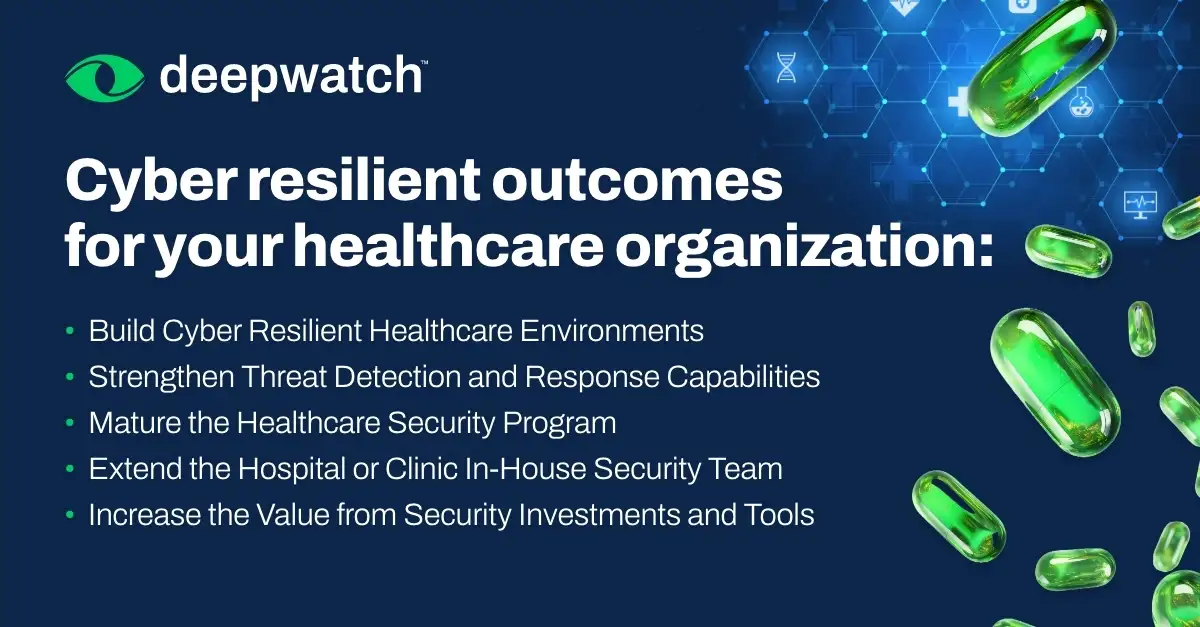 deepwatch™

Cyber resilient outcomes for your healthcare organization:

• Build Cyber Resilient Healthcare Environments
• Strengthen Threat Detection and Response Capabilities
• Mature the Healthcare Security Program
• Extend the Hospital or Clinic In-House Security Team
• Increase the Value from Security Investments and Tools